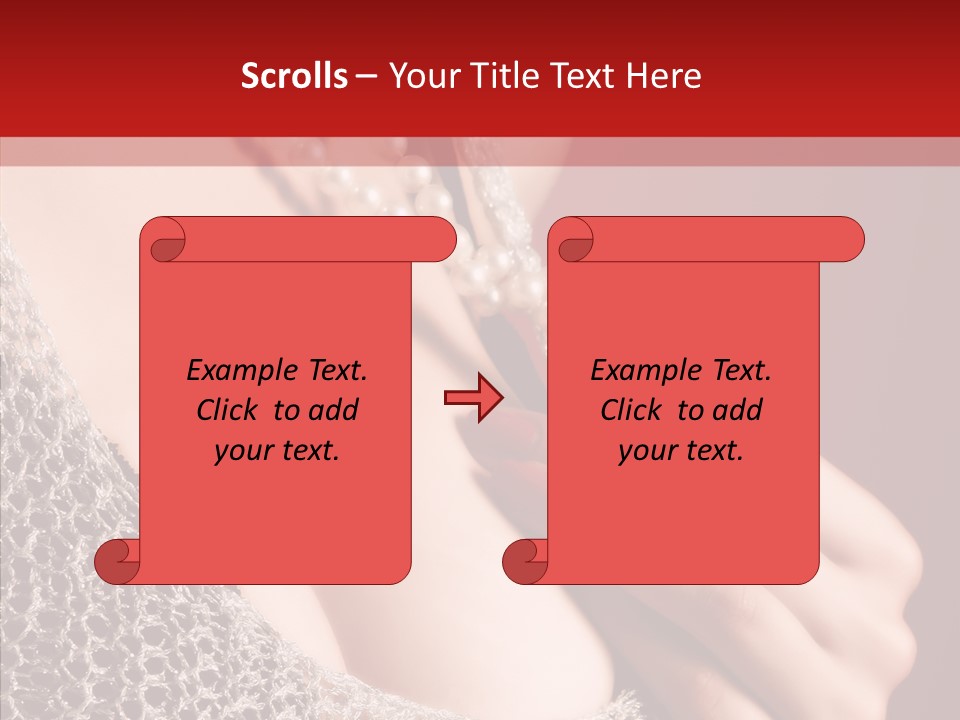 Scrolls – Your Title Text Here

Example Text. Click to add your text.

Example Text. Click to add your text.